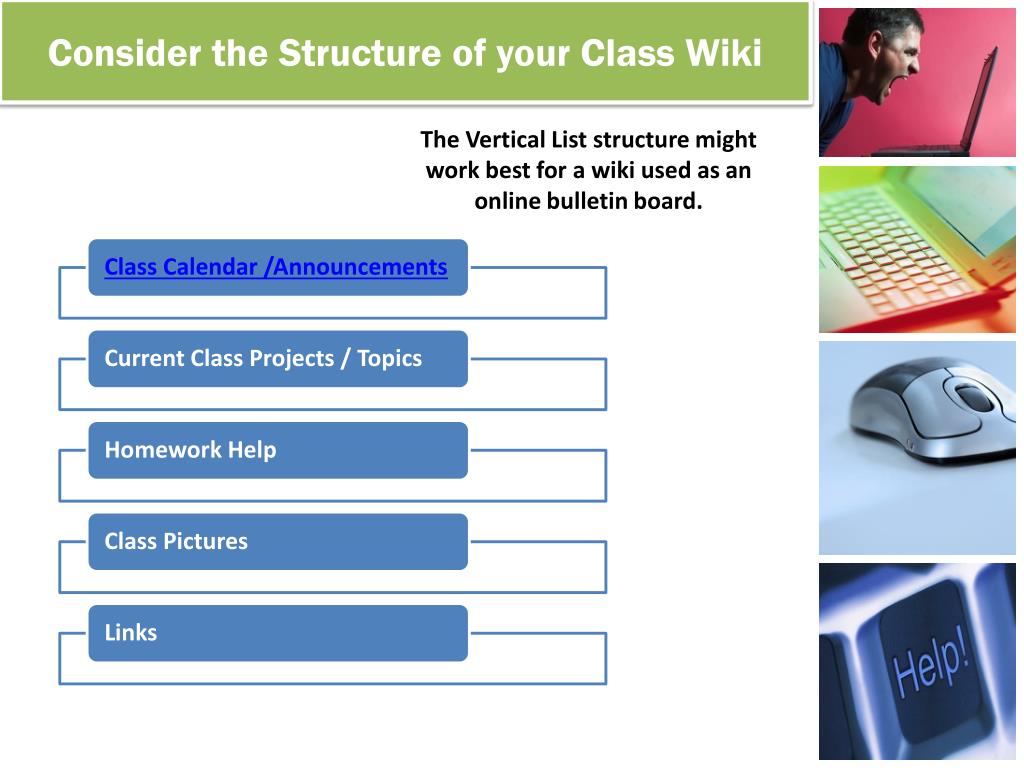 Consider the Structure of your Class Wiki

The Vertical List structure might work best for a wiki used as an online bulletin board.

Class Calendar /Announcements

Current Class Projects / Topics

Homework Help

Class Pictures

Links

Help!